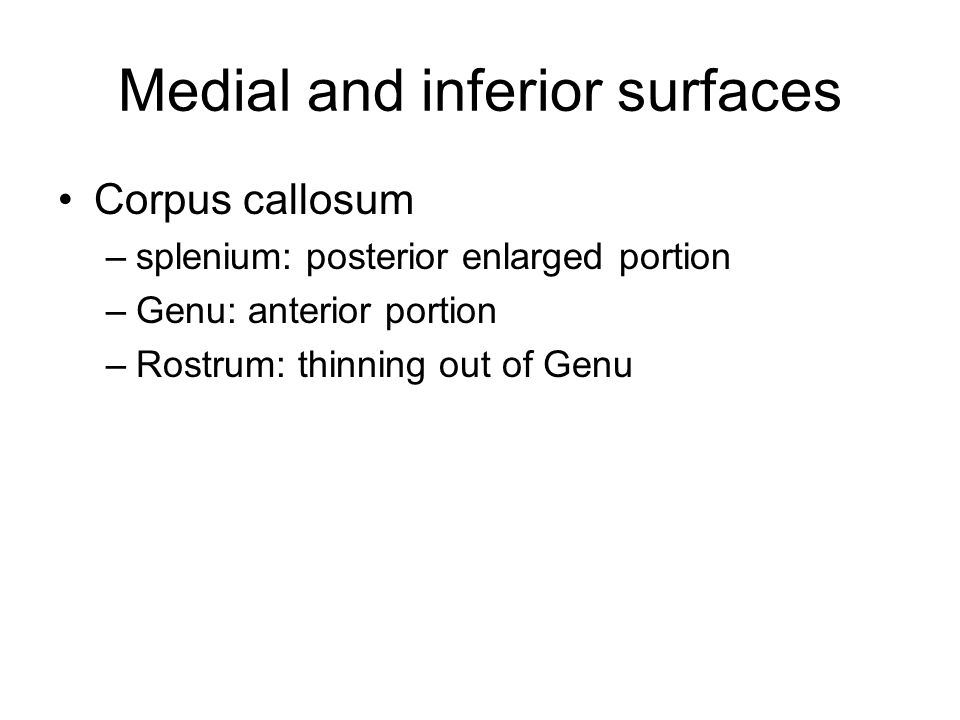 Medial and inferior surfaces

• Corpus callosum
– splenium: posterior enlarged portion
– Genu: anterior portion
– Rostrum: thinning out of Genu